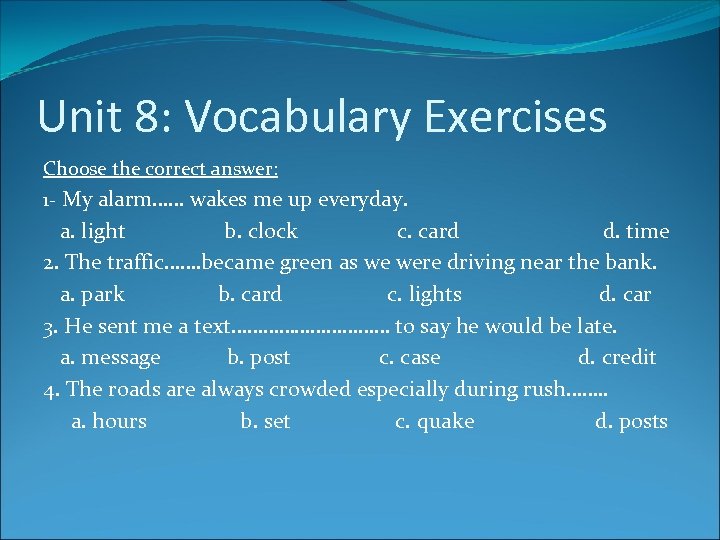 Unit 8: Vocabulary Exercises

Choose the correct answer:

1- My alarm…… wakes me up everyday.

a. light b. clock c. card d. time

2. The traffic…….became green as we were driving near the bank.

a. park b. card c. lights d. car

3. He sent me a text………………………… to say he would be late.

a. message b. post c. case d. credit

4. The roads are always crowded especially during rush……..

a. hours b. set c. quake d. posts